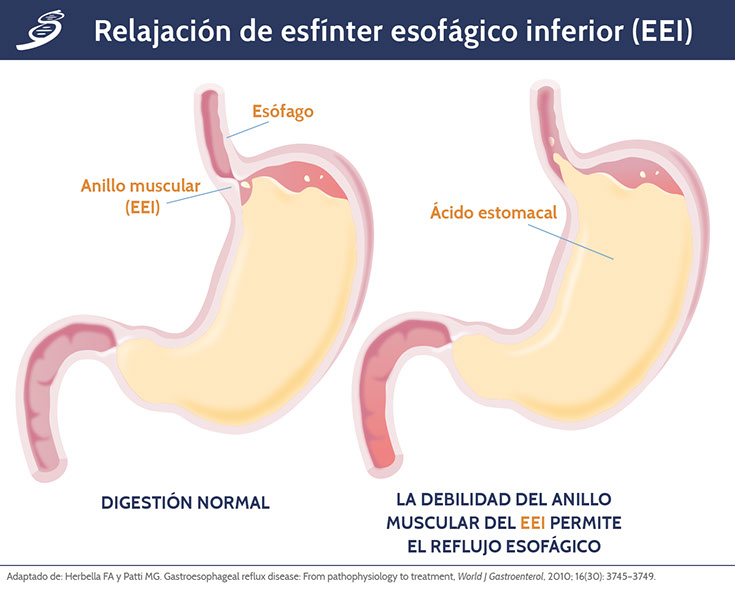 Relajación de esfínter esofágico inferior (EEI)

Esófago

Anillo muscular (EEI)

Ácido estomacal

DIGESTIÓN NORMAL

LA DEBILIDAD DEL ANILLO MUSCULAR DEL EEI PERMITE EL REFLUJO ESOFÁGICO

Adaptado de: Herbella FA y Patti MG. Gastroesophageal reflux disease: From pathophysiology to treatment, World J Gastroenterol, 2010; 16(30): 3745–3749.